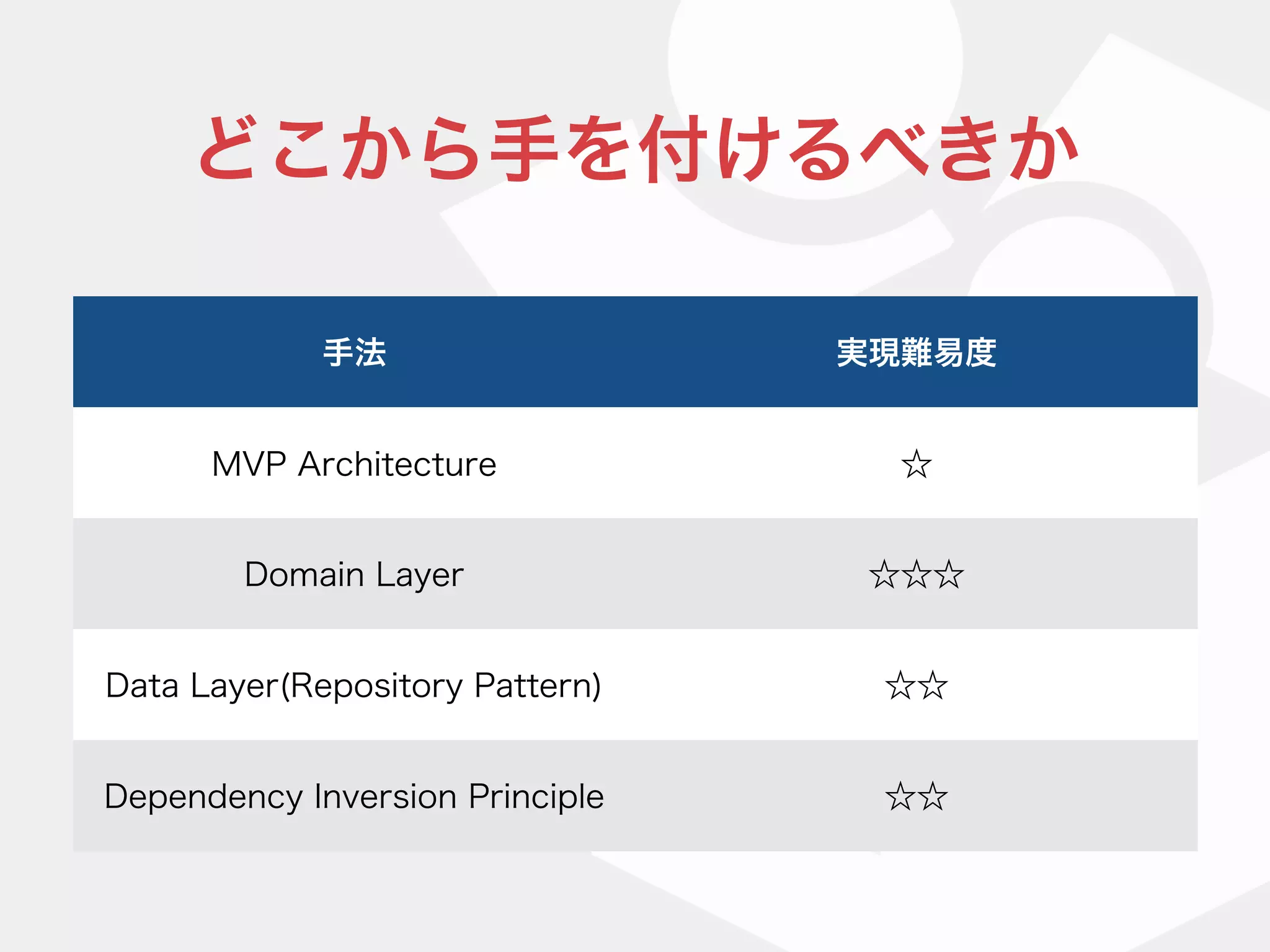 どこから手を付けるべきか

| 手法 | 実現難易度 |
|---|---|
| MVP Architecture | ☆ |
| Domain Layer | ☆☆☆ |
| Data Layer(Repository Pattern) | ☆☆ |
| Dependency Inversion Principle | ☆☆ |